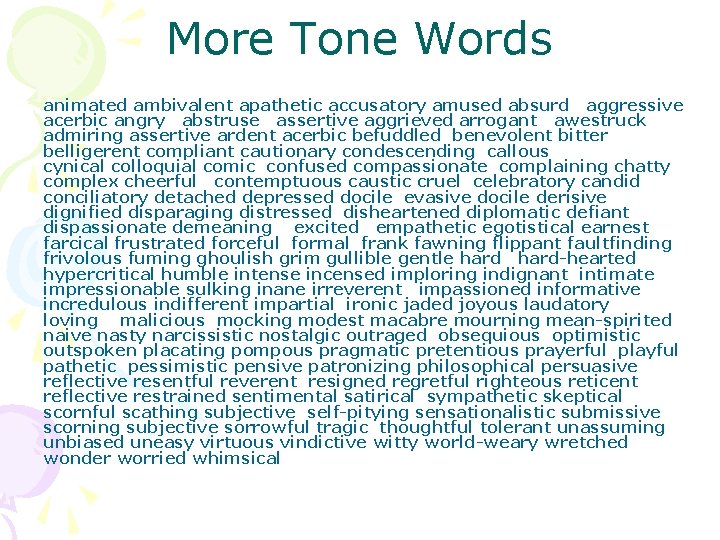 More Tone Words

animated ambivalent apathetic accusatory amused absurd aggressive acerbic angry abstruse assertive aggrieved arrogant awestruck admiring assertive ardent acerbic befuddled benevolent bitter belligerent compliant cautionary condescending callous cynical colloquial comic confused compassionate complaining chatty complex cheerful contemptuous caustic cruel celebratory candid conciliatory detached depressed docile evasive docile derisive dignified disparaging distressed disheartened diplomatic defiant dispassionate demeaning excited empathetic egotistical earnest farcical frustrated forceful formal frank fawning flippant faultfinding frivolous fuming ghoulish grim gullible gentle hard hard-hearted hypercritical humble intense incensed imploring indignant intimate impressionable sulking inane irreverent impassioned informative incredulous indifferent impartial ironic jaded joyous laudatory loving malicious mocking modest macabre mourning mean-spirited naive nasty narcissistic nostalgic outraged obsequious optimistic outspoken placating pompous pragmatic pretentious prayerful playful pathetic pessimistic pensive patronizing philosophical persuasive reflective resentful reverent resigned regretful righteous reticent reflective restrained sentimental satirical sympathetic skeptical scornful scathing subjective self-pitying sensationalistic submissive scorning subjective sorrowful tragic thoughtful tolerant unassuming unbiased uneasy virtuous vindictive witty world-weary wretched wonder worried whimsical